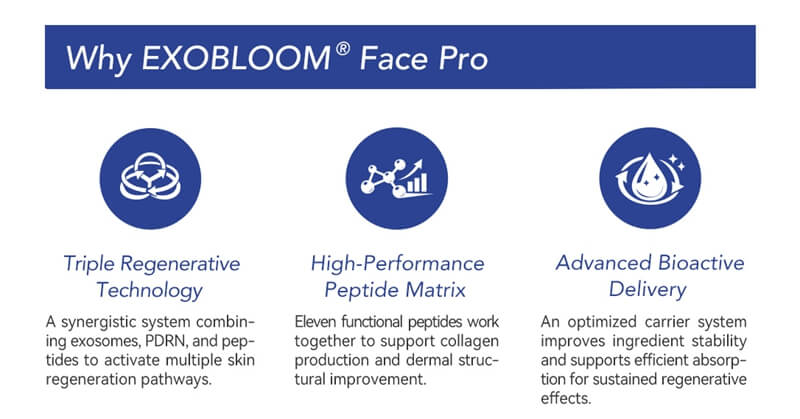 Why EXOBLOOM® Face Pro

Triple Regenerative Technology

A synergistic system combining exosomes, PDRN, and peptides to activate multiple skin regeneration pathways.

High-Performance Peptide Matrix

Eleven functional peptides work together to support collagen production and dermal structural improvement.

Advanced Bioactive Delivery

An optimized carrier system improves ingredient stability and supports efficient absorption for sustained regenerative effects.